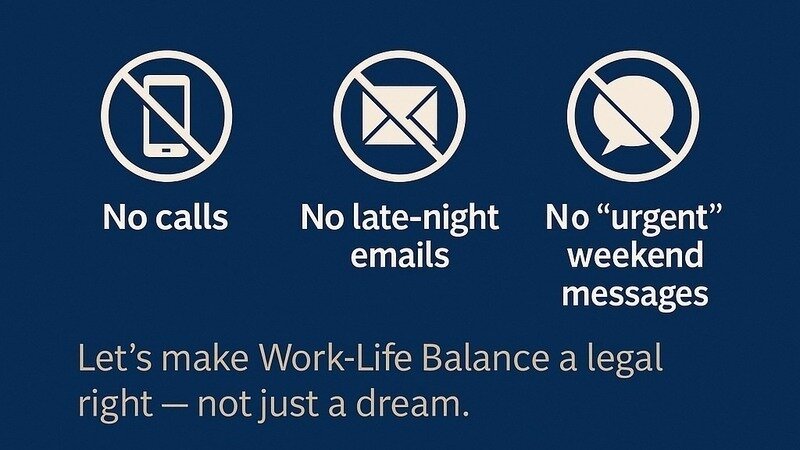 No calls

No late-night emails

No “urgent” weekend messages

Let’s make Work-Life Balance a legal right — not just a dream.